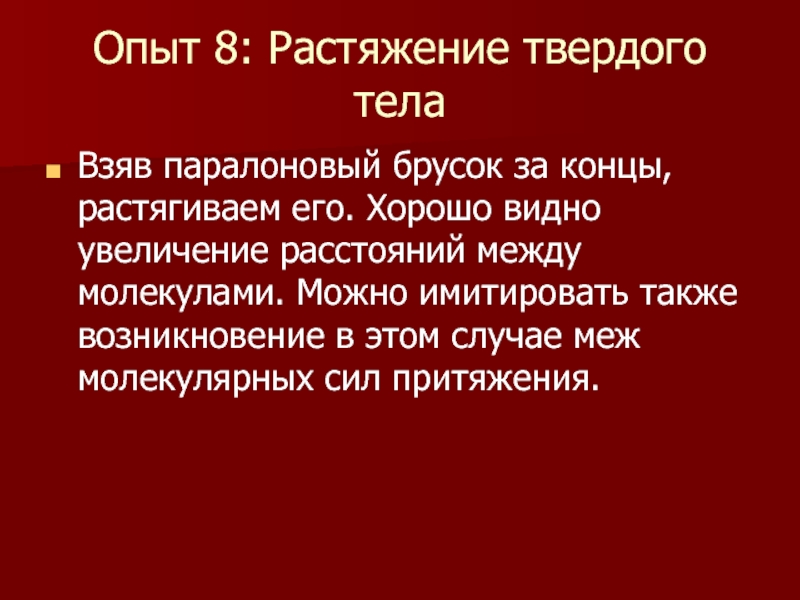 Опыт 8: Растяжение твердого тела

Взяв паралоновый брусок за концы, растягиваем его. Хорошо видно увеличение расстояний между молекулами. Можно имитировать также возникновение в этом случае меж молекулярных сил притяжения.